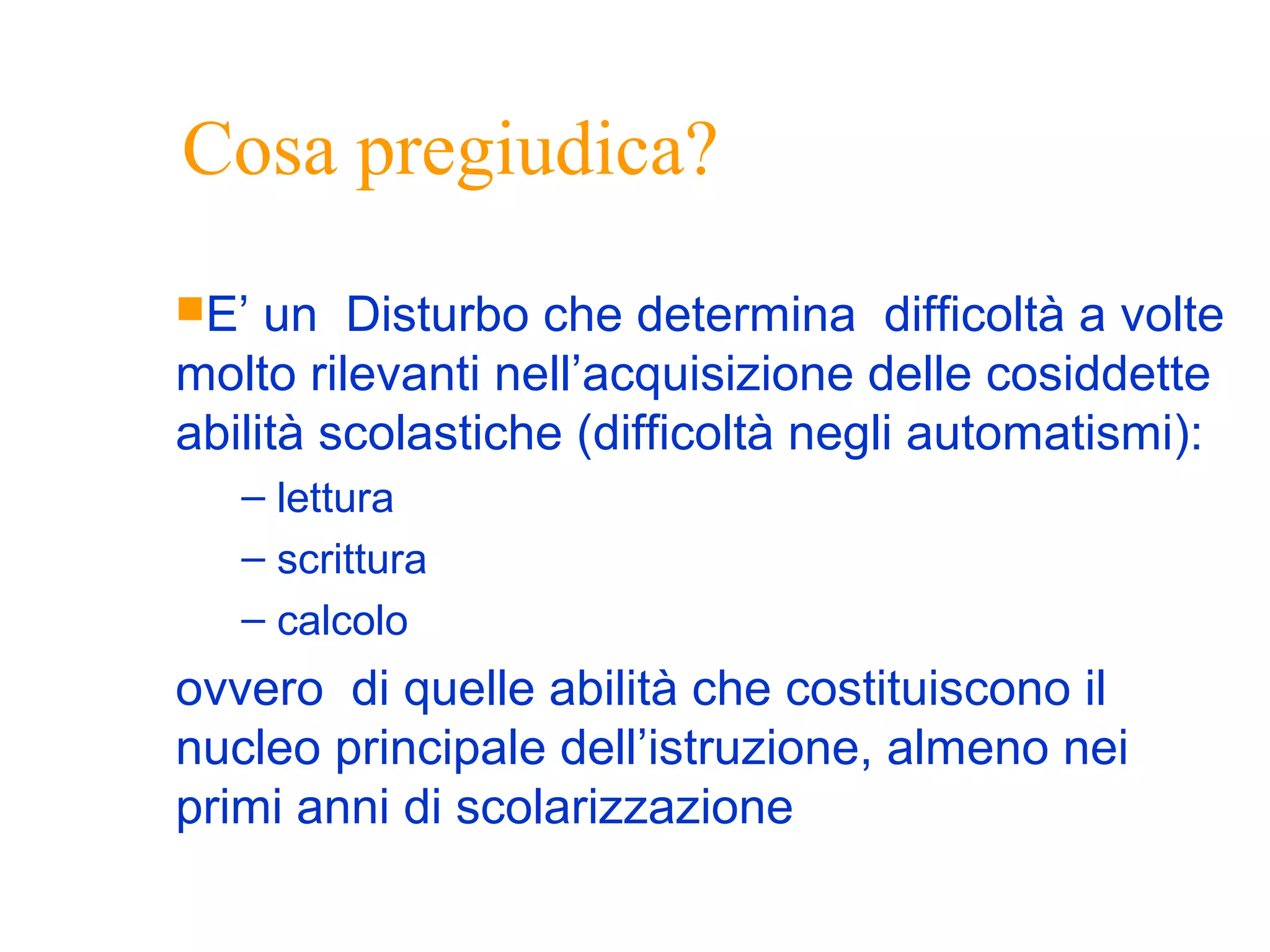 Cosa pregiudica?

E’ un Disturbo che determina difficoltà a volte molto rilevanti nell’acquisizione delle cosiddette abilità scolastiche (difficoltà negli automatismi):

– lettura
– scrittura
– calcolo

ovvero di quelle abilità che costituiscono il nucleo principale dell’istruzione, almeno nei primi anni di scolarizzazione